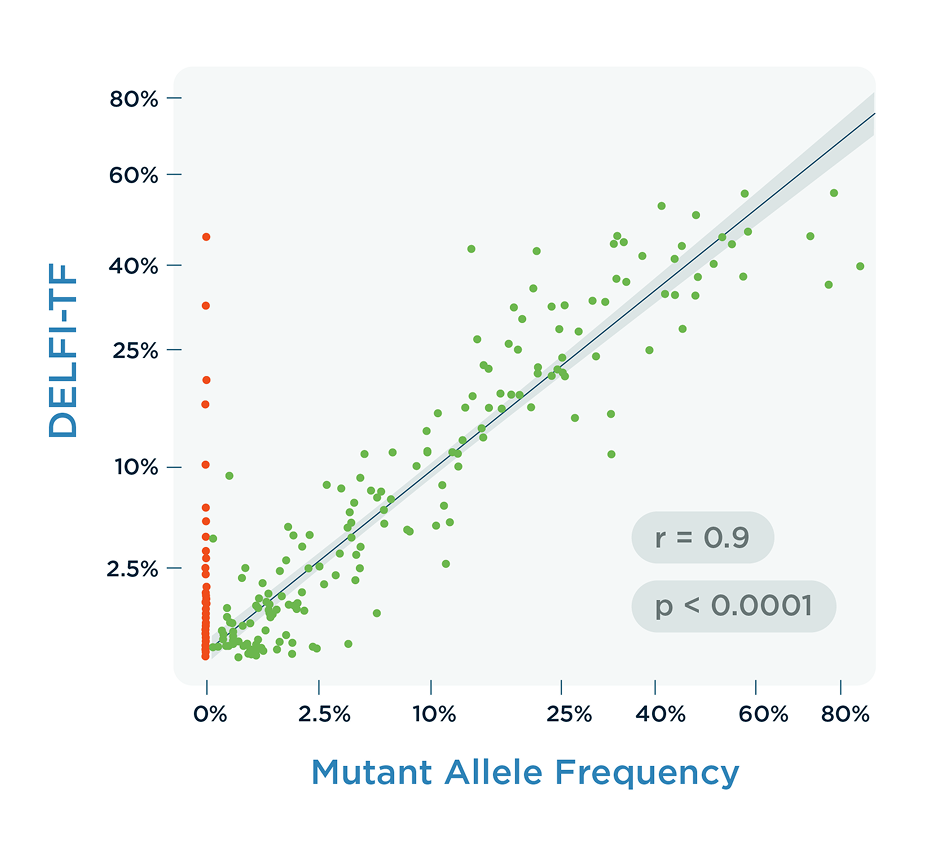 DELFI-TF

80%
60%
40%
25%
10%
2.5%

r = 0.9
p < 0.0001

0%
2.5%
10%
25%
40%
60%
80%

Mutant Allele Frequency